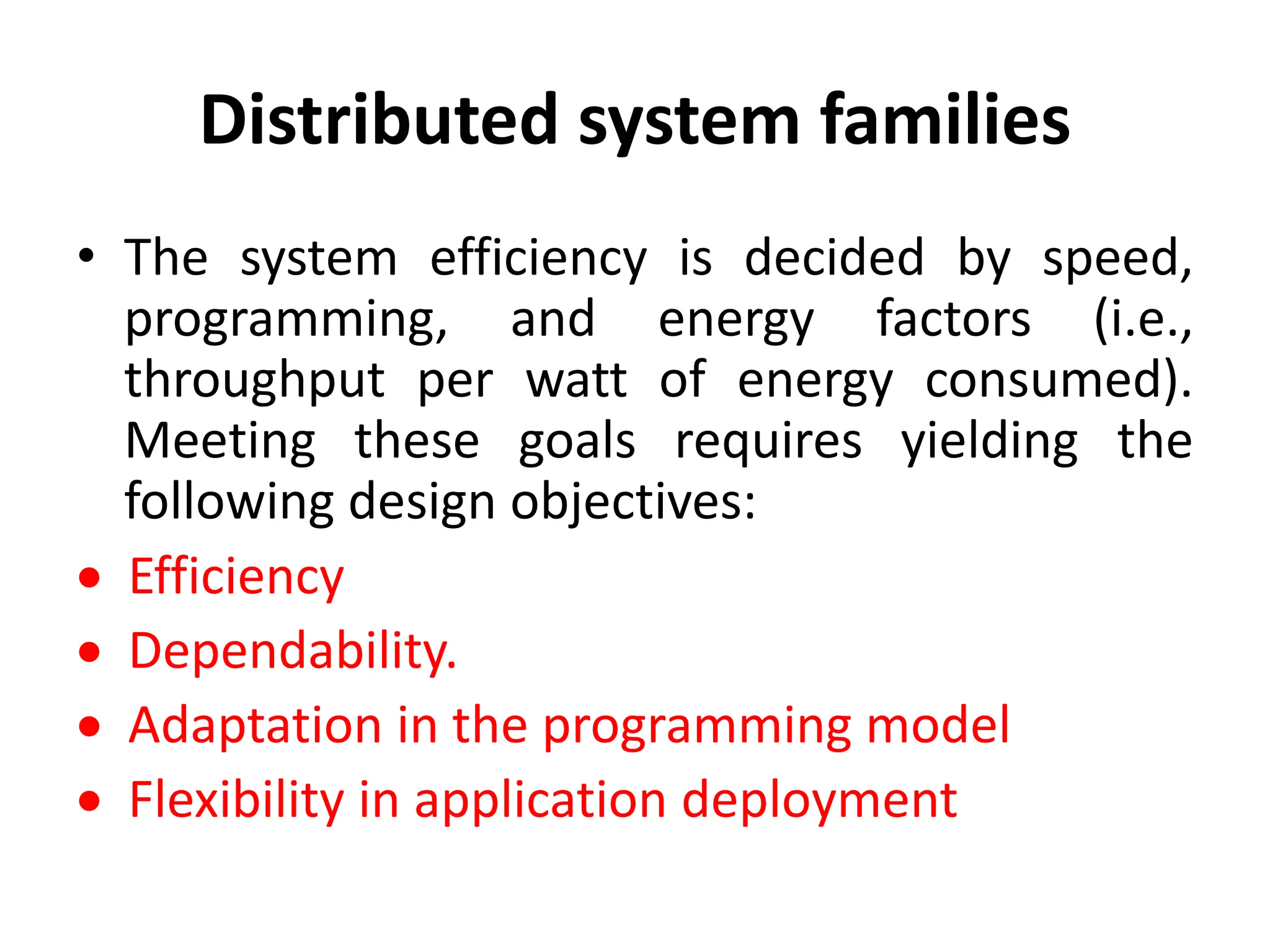 Distributed system families

• The system efficiency is decided by speed, programming, and energy factors (i.e., throughput per watt of energy consumed). Meeting these goals requires yielding the following design objectives:
• Efficiency
• Dependability.
• Adaptation in the programming model
• Flexibility in application deployment